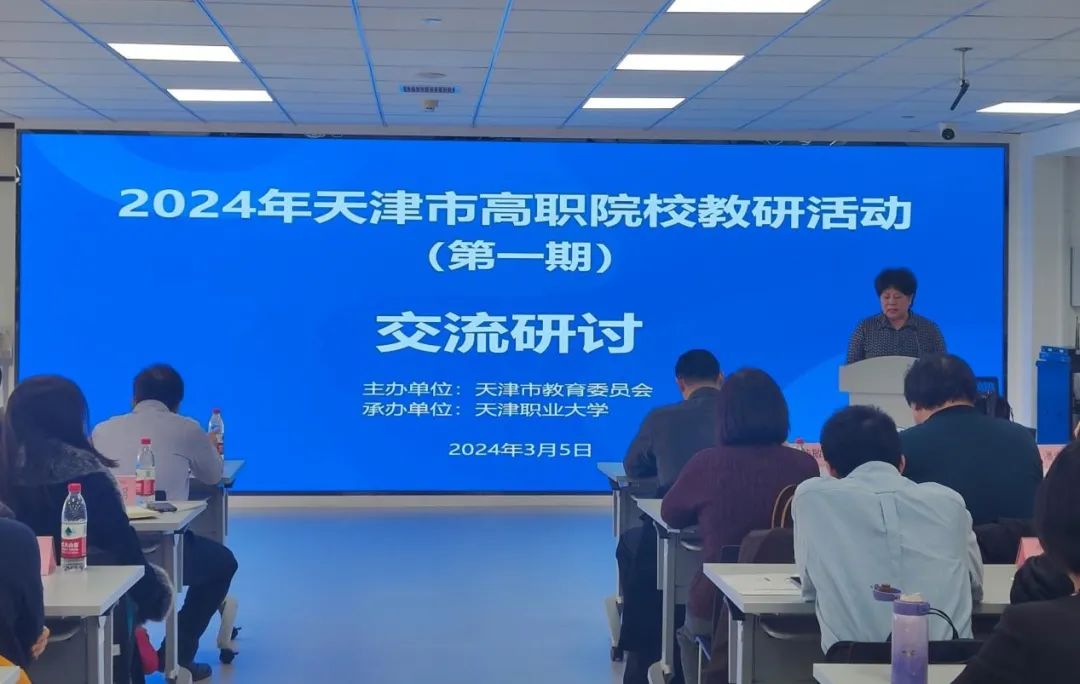 2024年天津市高职院校教研活动
（第一期）

交流研讨

主办单位：天津市教育委员会
承办单位：天津职业大学

2024年3月5日